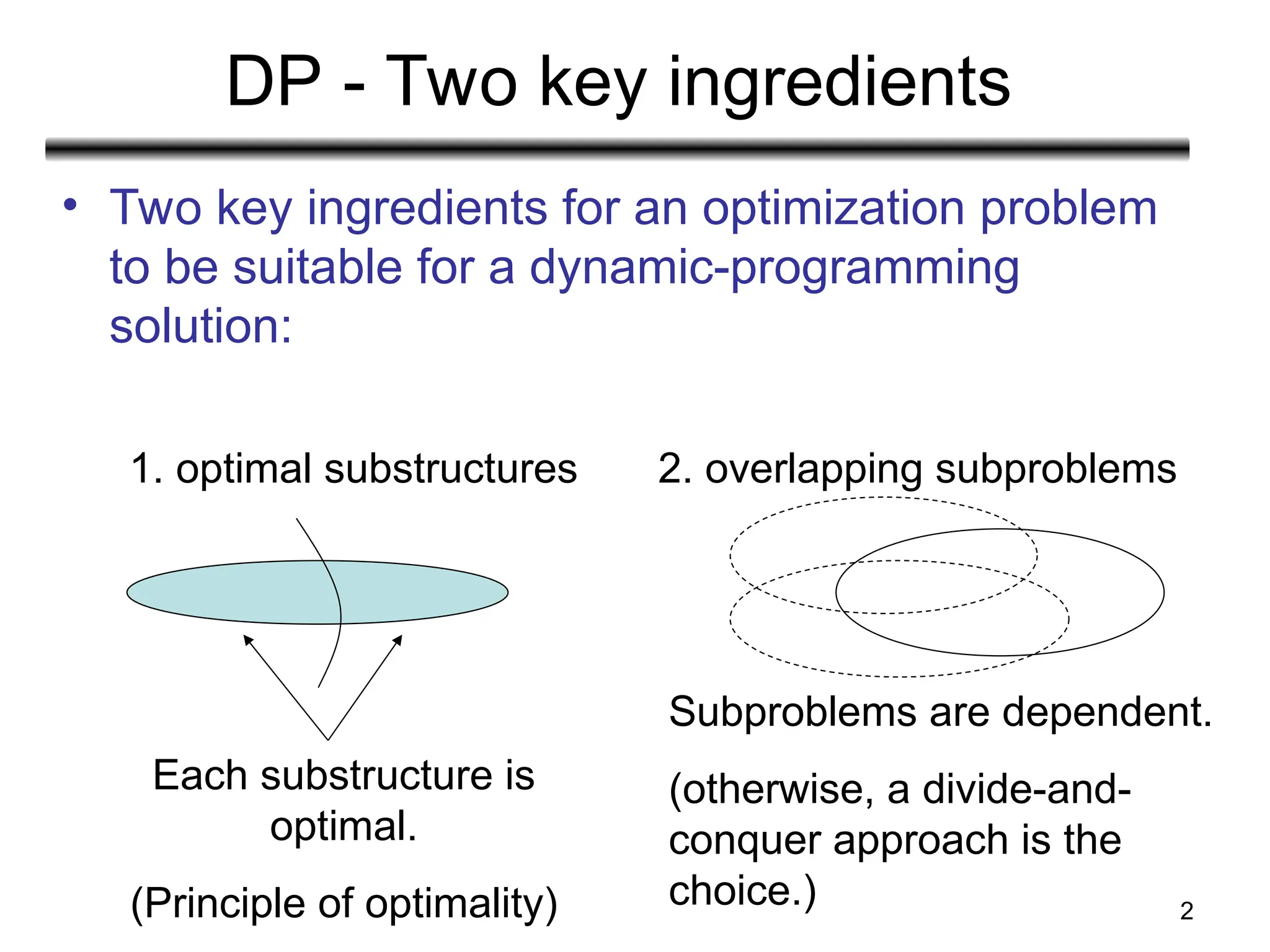 DP - Two key ingredients

• Two key ingredients for an optimization problem to be suitable for a dynamic-programming solution:

1. optimal substructures

Each substructure is optimal.

(Principle of optimality)

2. overlapping subproblems

Subproblems are dependent.

(otherwise, a divide-and-conquer approach is the choice.)

2